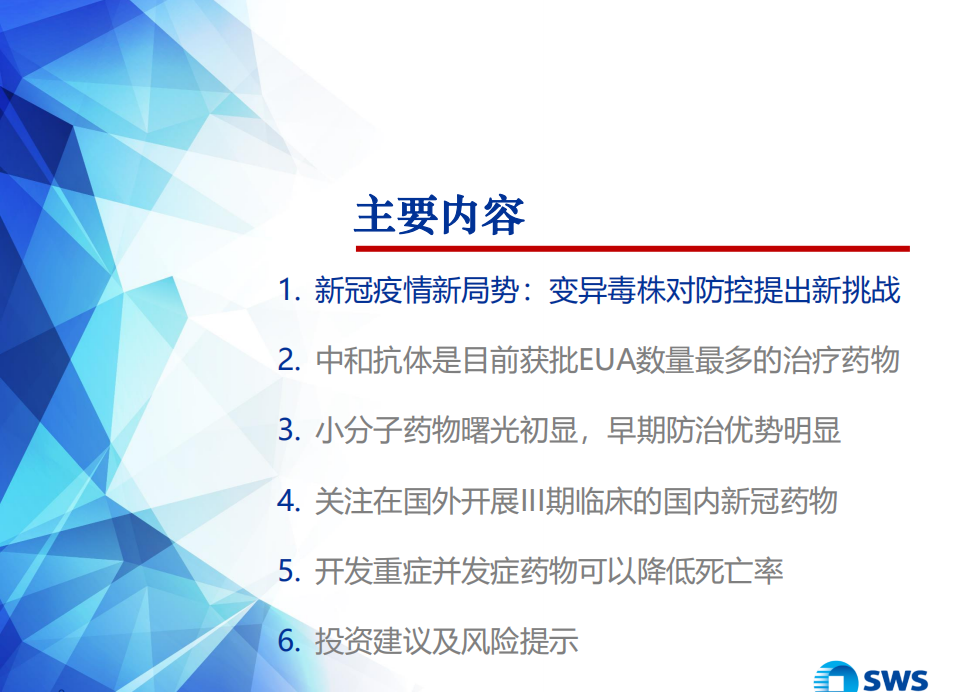 主要内容

1. 新冠疫情新局势：变异毒株对防控提出新挑战

2. 中和抗体是目前获批EUA数量最多的治疗药物

3. 小分子药物曙光初显，早期防治优势明显

4. 关注在国外开展III期临床的国内新冠药物

5. 开发重症并发症药物可以降低死亡率

6. 投资建议及风险提示

SWS